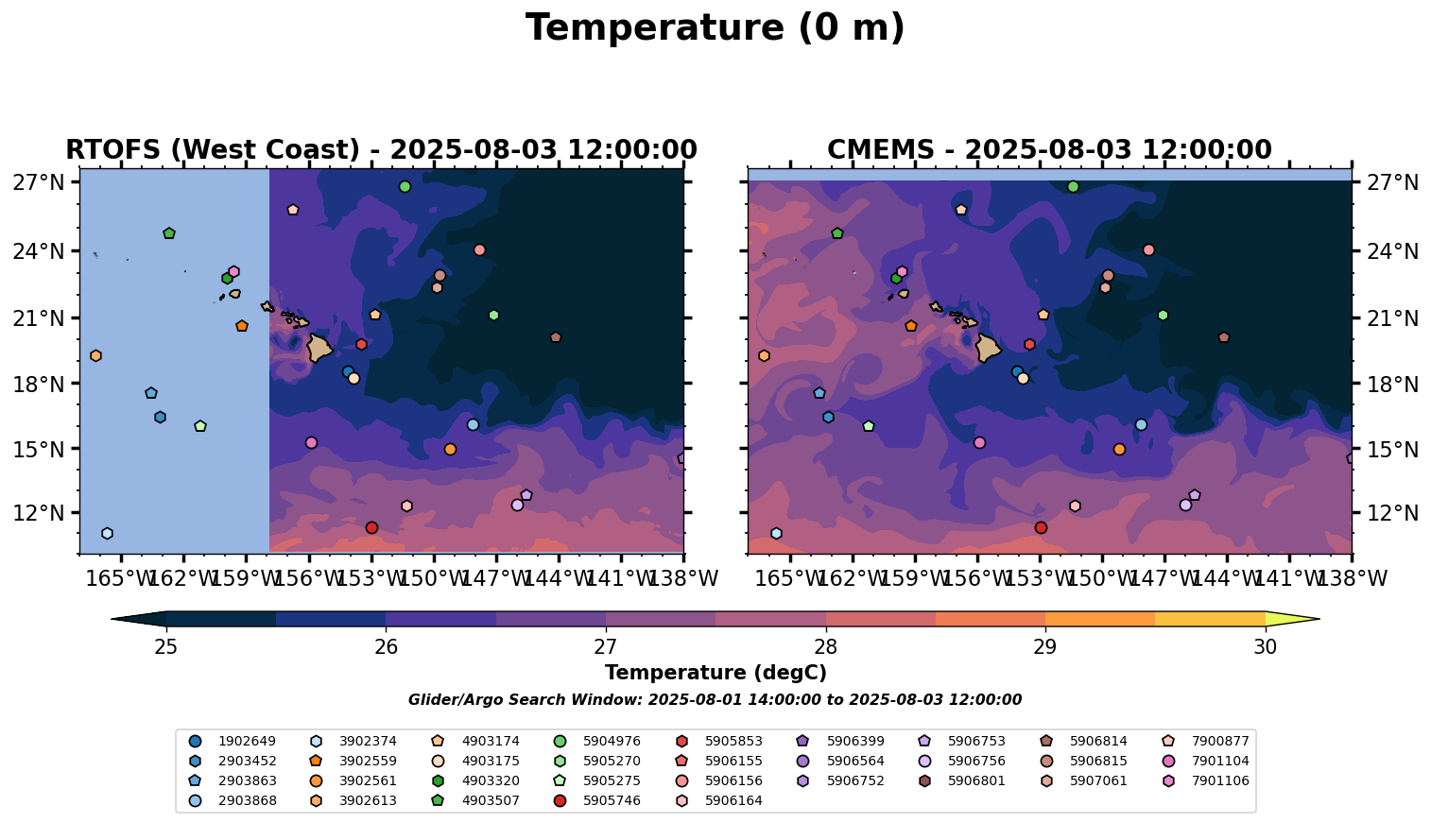 Temperature (0 m)

RTOFS (West Coast) - 2025-08-03 12:00:00

27°N
24°N
21°N
18°N
15°N
12°N

165°W 162°W 159°W 156°W 153°W 150°W 147°W 144°W 141°W 138°W

CMEMS - 2025-08-03 12:00:00

27°N
24°N
21°N
18°N
15°N
12°N

165°W 162°W 159°W 156°W 153°W 150°W 147°W 144°W 141°W 138°W

25 26 27 28 29 30

Temperature (degC)

Glider/Argo Search Window: 2025-08-01 14:00:00 to 2025-08-03 12:00:00

1902649
2903452
2903863
2903868
3902374
3902559
3902561
3902613
4903174
4903175
4903320
4903507
5904976
5905270
5905275
5905746
5905853
5906155
5906156
5906164
5906399
5906564
5906752
5906753
5906756
5906801
5906814
5906815
5907061
7900877
7901104
7901106